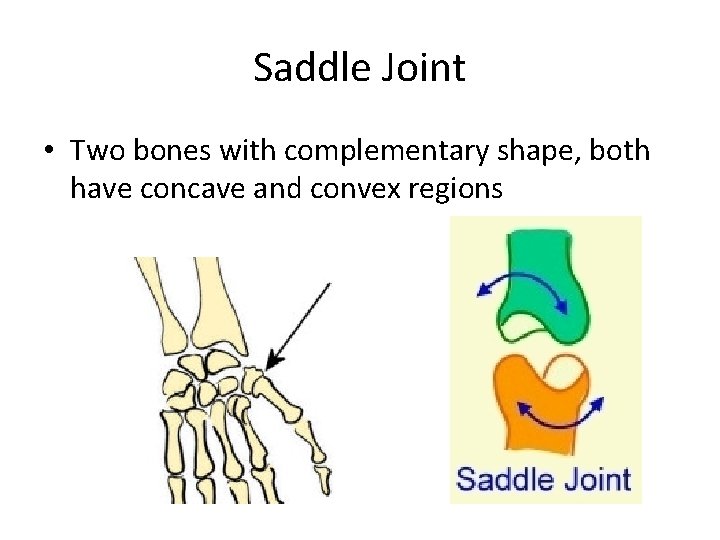 Saddle Joint

• Two bones with complementary shape, both have concave and convex regions

Saddle Joint